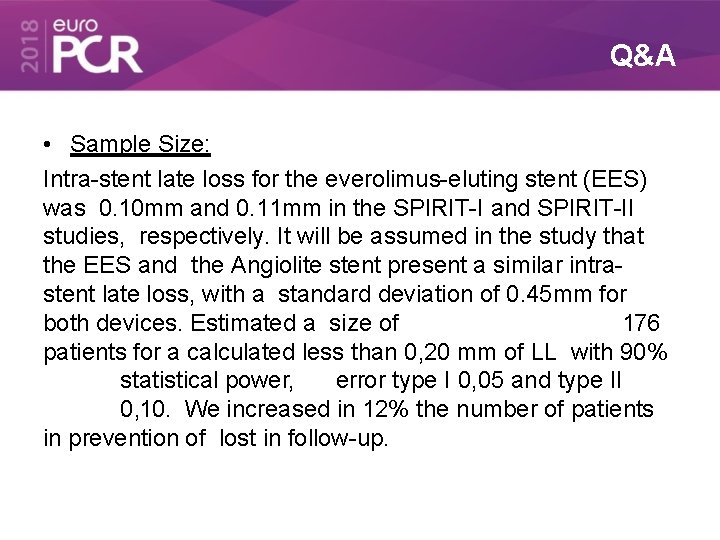 2018 euro PCR

Q&A

• Sample Size:

Intra-stent late loss for the everolimus-eluting stent (EES) was 0.10mm and 0.11mm in the SPIRIT-I and SPIRIT-II studies, respectively. It will be assumed in the study that the EES and the Angiolite stent present a similar intra-stent late loss, with a standard deviation of 0.45mm for both devices. Estimated a size of 176 patients for a calculated less than 0,20 mm of LL with 90% statistical power, error type I 0,05 and type II 0,10. We increased in 12% the number of patients in prevention of lost in follow-up.